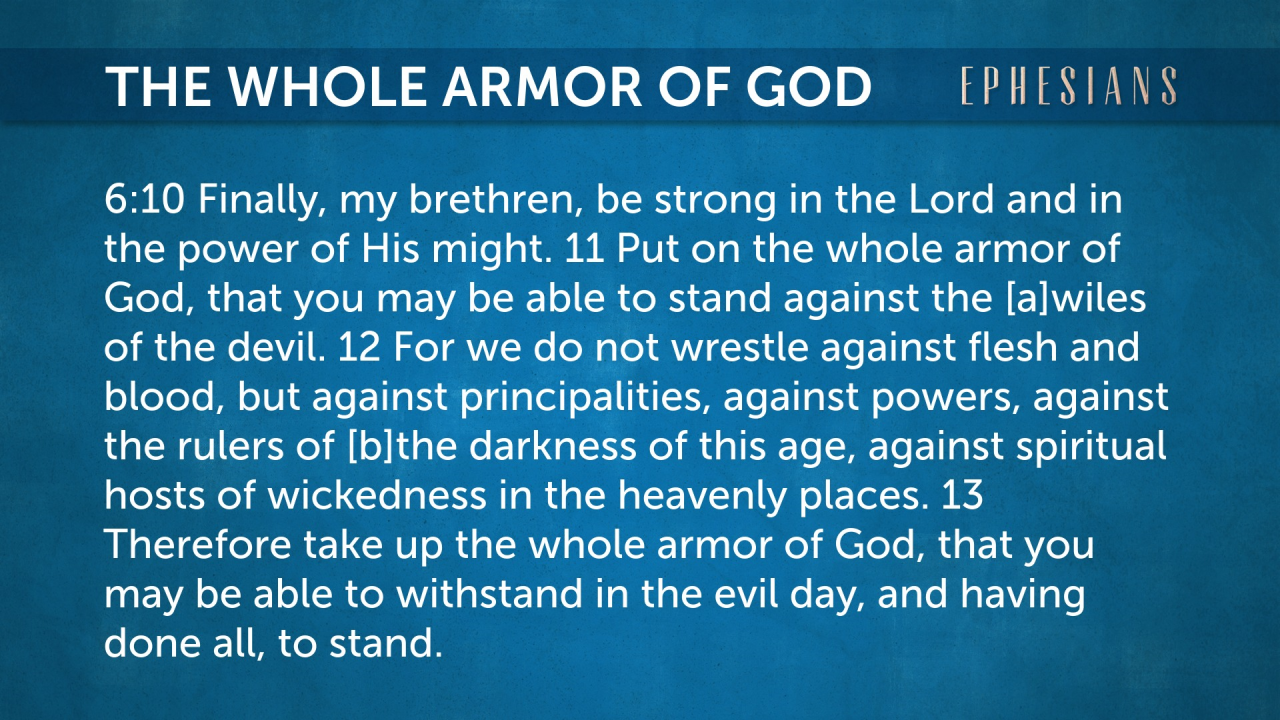 THE WHOLE ARMOR OF GOD

EPHESIANS

6:10 Finally, my brethren, be strong in the Lord and in the power of His might. 11 Put on the whole armor of God, that you may be able to stand against the [a]wiles of the devil. 12 For we do not wrestle against flesh and blood, but against principalities, against powers, against the rulers of [b]the darkness of this age, against spiritual hosts of wickedness in the heavenly places. 13 Therefore take up the whole armor of God, that you may be able to withstand in the evil day, and having done all, to stand.